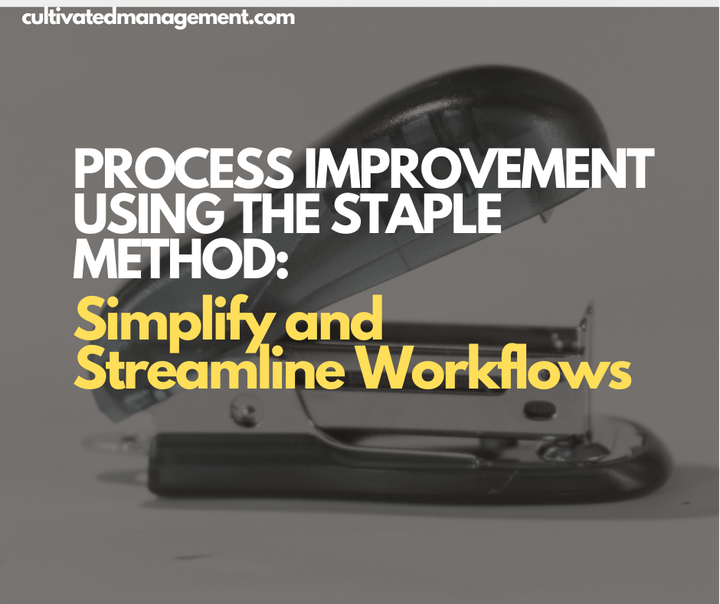 cultivatedmanagement.com

PROCESS IMPROVEMENT USING THE STAPLE METHOD:

Simplify and Streamline Workflows